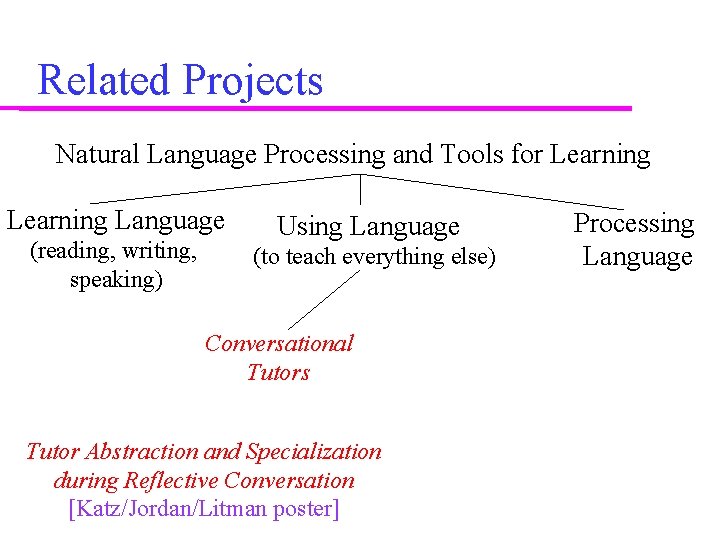 Related Projects

Natural Language Processing and Tools for Learning

Learning Language
(reading, writing, speaking)

Using Language
(to teach everything else)

Processing Language

Conversational Tutors

Tutor Abstraction and Specialization during Reflective Conversation
[Katz/Jordan/Litman poster]